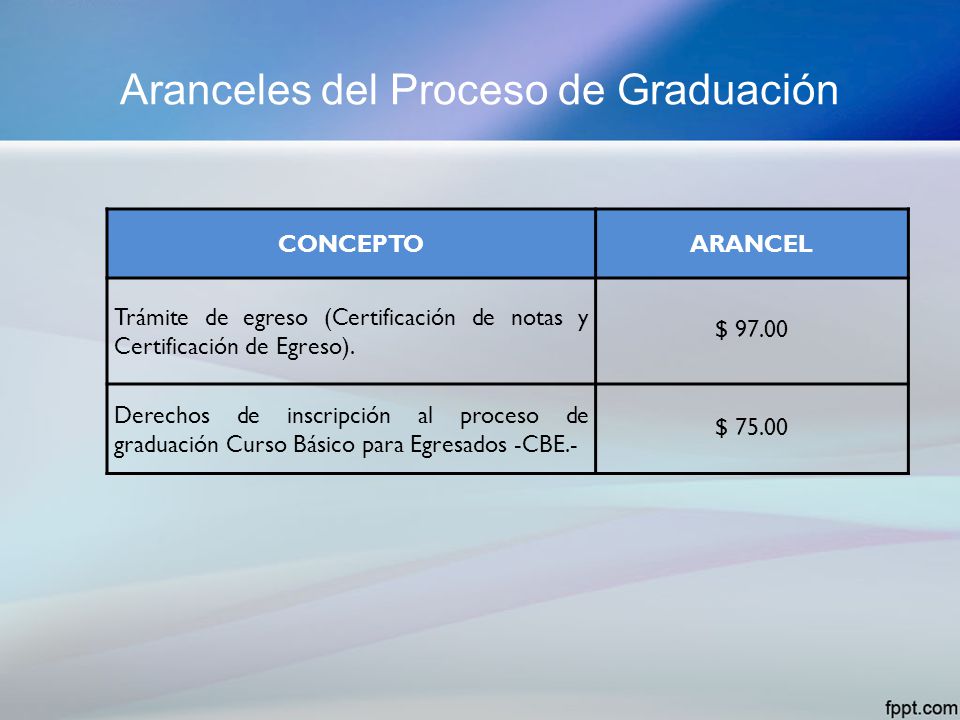 Aranceles del Proceso de Graduación

| CONCEPTO | ARANCEL |
|---|---|
| Trámite de egreso (Certificación de notas y Certificación de Egreso). | \$ 97.00 |
| Derechos de inscripción al proceso de graduación Curso Básico para Egresados -CBE.- | \$ 75.00 |

fppt.com